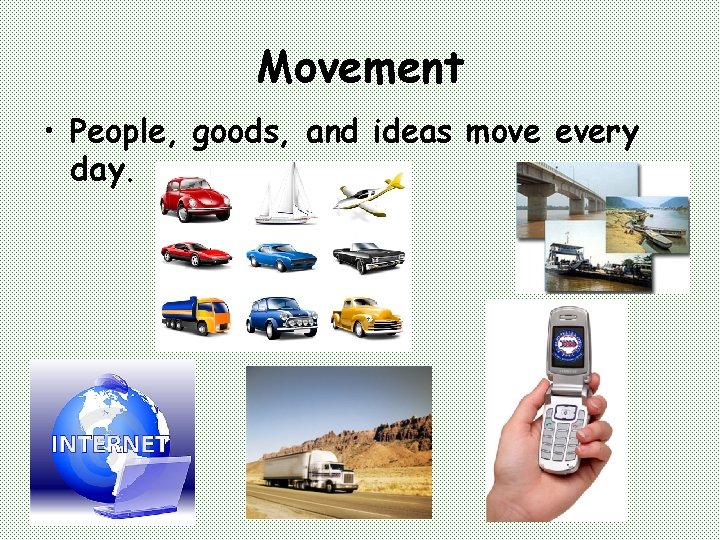 Movement

• People, goods, and ideas move every day.

INTERNET